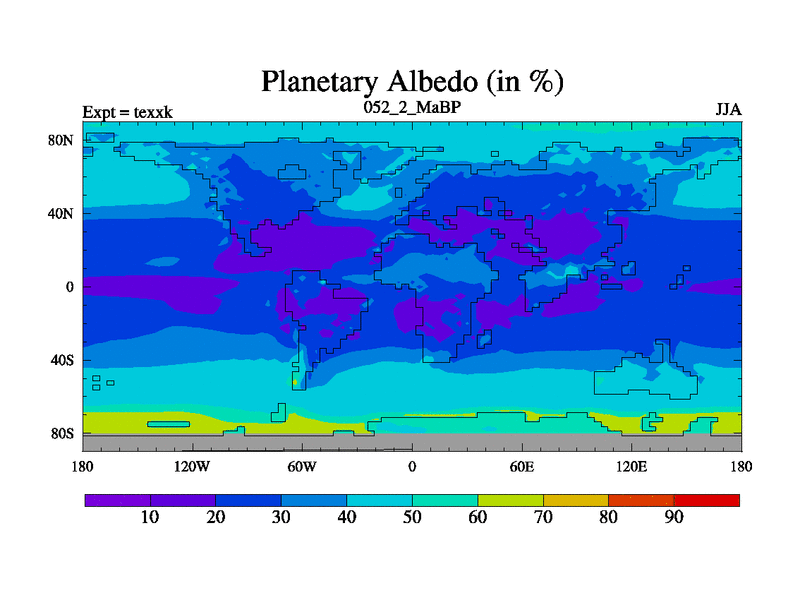 Planetary Albedo (in %)

Expt = texxk

052_2_MaBP

JJA

80N
40N
0
40S
80S

180
120W
60W
0
60E
120E
180

10
20
30
40
50
60
70
80
90